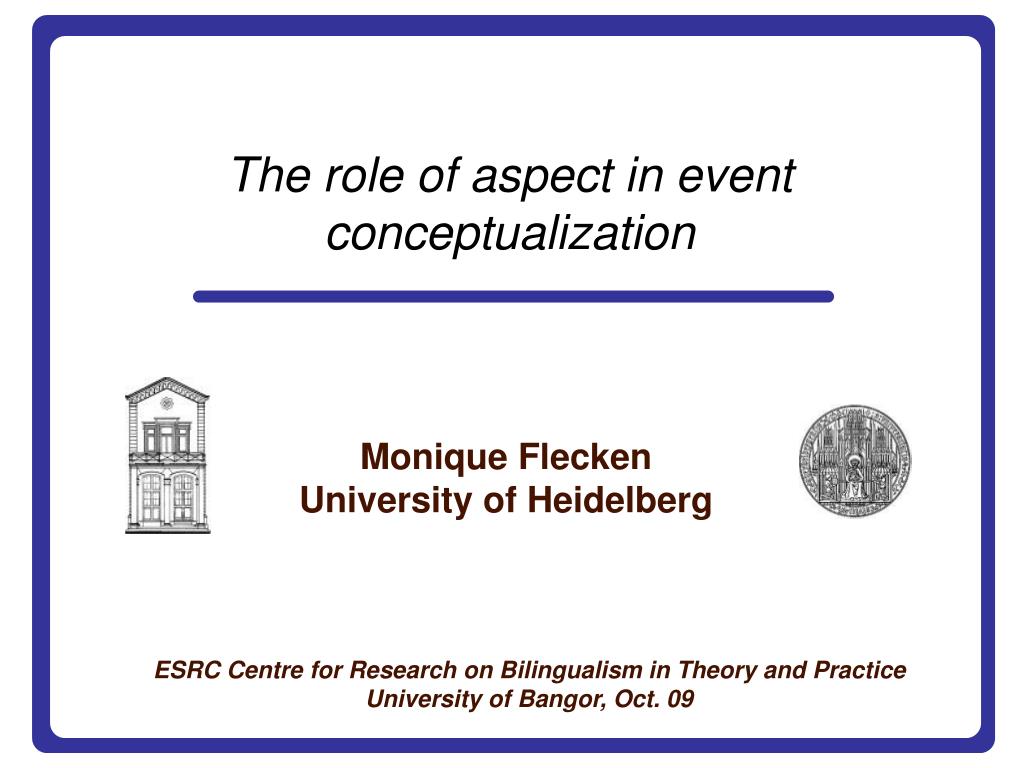 The role of aspect in event conceptualization

Monique Flecken
University of Heidelberg

ESRC Centre for Research on Bilingualism in Theory and Practice
University of Bangor, Oct. 09